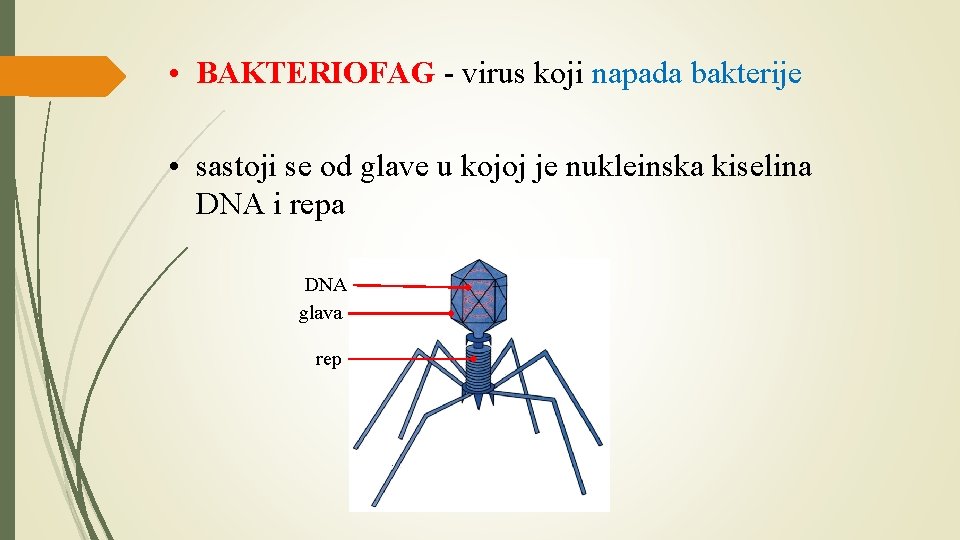 • BAKTERIOFAG - virus koji napada bakterije

• sastoji se od glave u kojoj je nukleinska kiselina DNA i repa

DNA
glava
rep